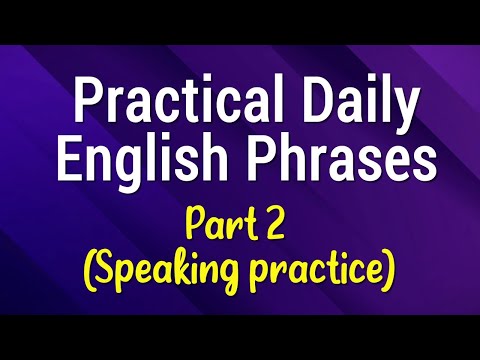 Practical Daily English Phrases

Part 2
(Speaking practice)